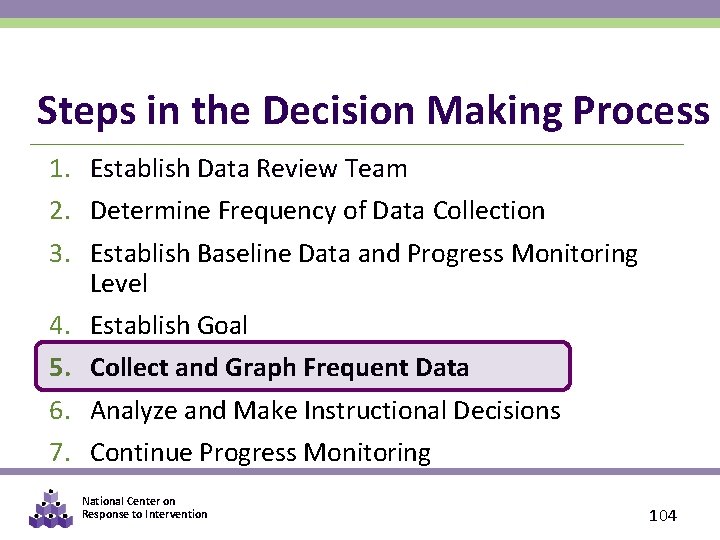 Steps in the Decision Making Process

1. Establish Data Review Team
2. Determine Frequency of Data Collection
3. Establish Baseline Data and Progress Monitoring Level
4. Establish Goal
5. Collect and Graph Frequent Data
6. Analyze and Make Instructional Decisions
7. Continue Progress Monitoring

National Center on Response to Intervention

104